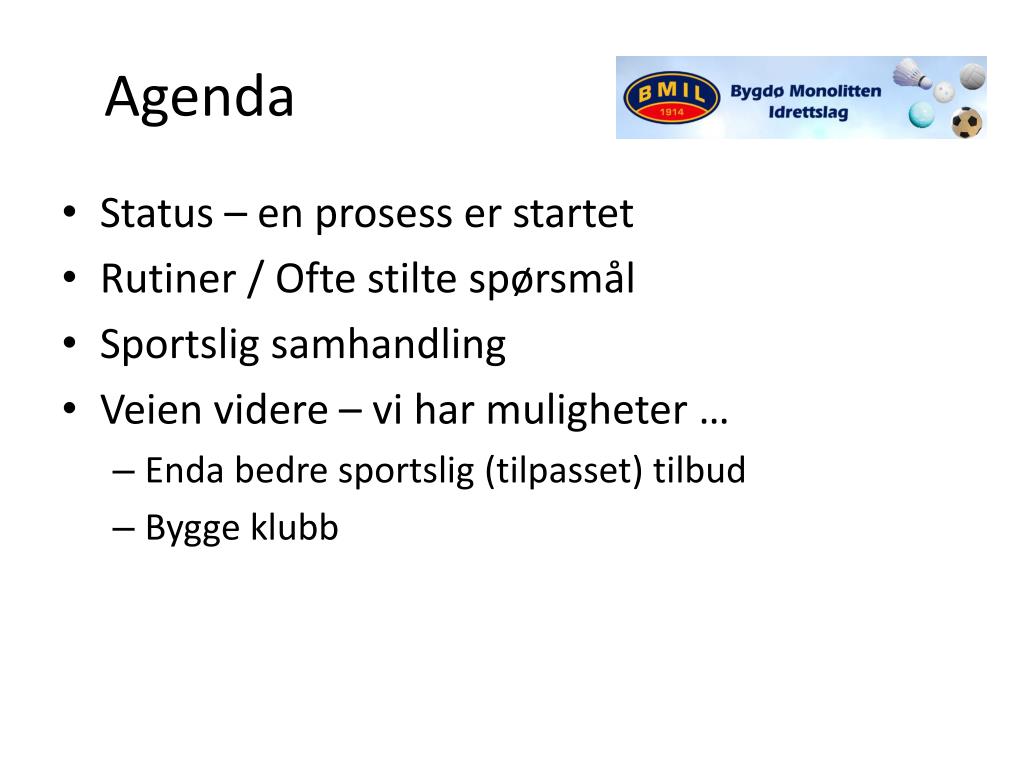 Agenda

BMIL
1914
Bygdø Monolitten Idrettslag

• Status – en prosess er startet
• Rutiner / Ofte stilte spørsmål
• Sportslig samhandling
• Veien videre – vi har muligheter …
– Enda bedre sportslig (tilpasset) tilbud
– Bygge klubb